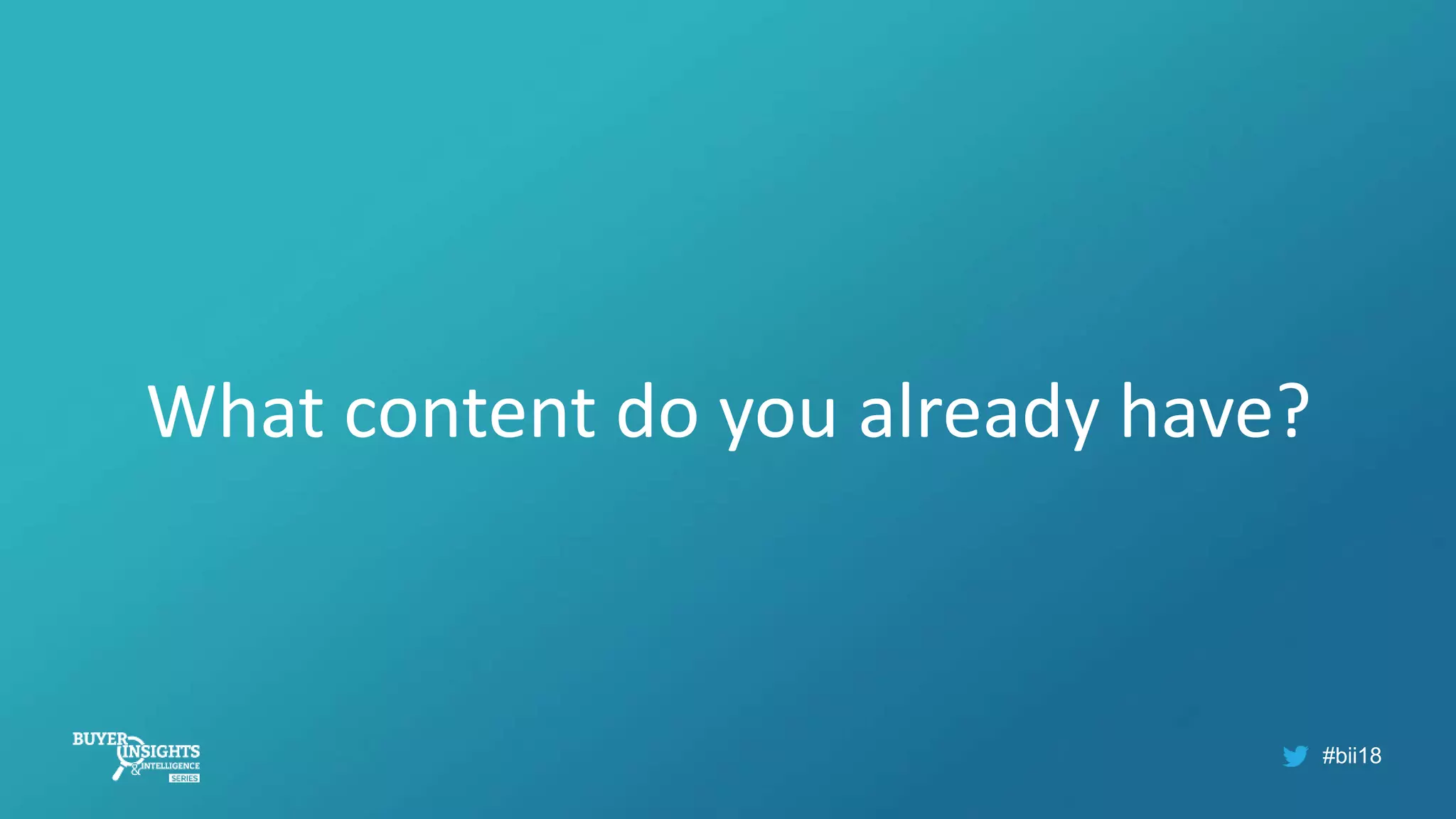 What content do you already have?

BUYER INSIGHTS & INTELLIGENCE SERIES

#bii18